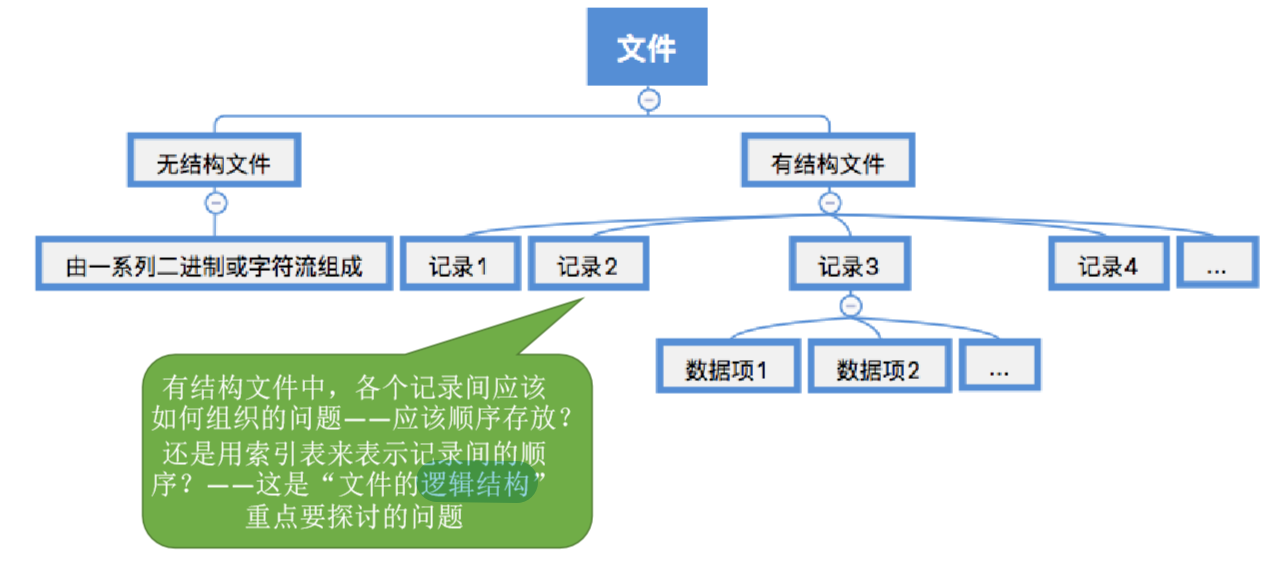 文件

无结构文件

有结构文件

由一系列二进制或字符流组成

记录1

记录2

记录3

记录4

...

数据项1

数据项2

...

有结构文件中，各个记录间应该如何组织的问题——应该顺序存放？还是用索引表来表示记录间的顺序？——这是“文件的逻辑结构”重点要探讨的问题